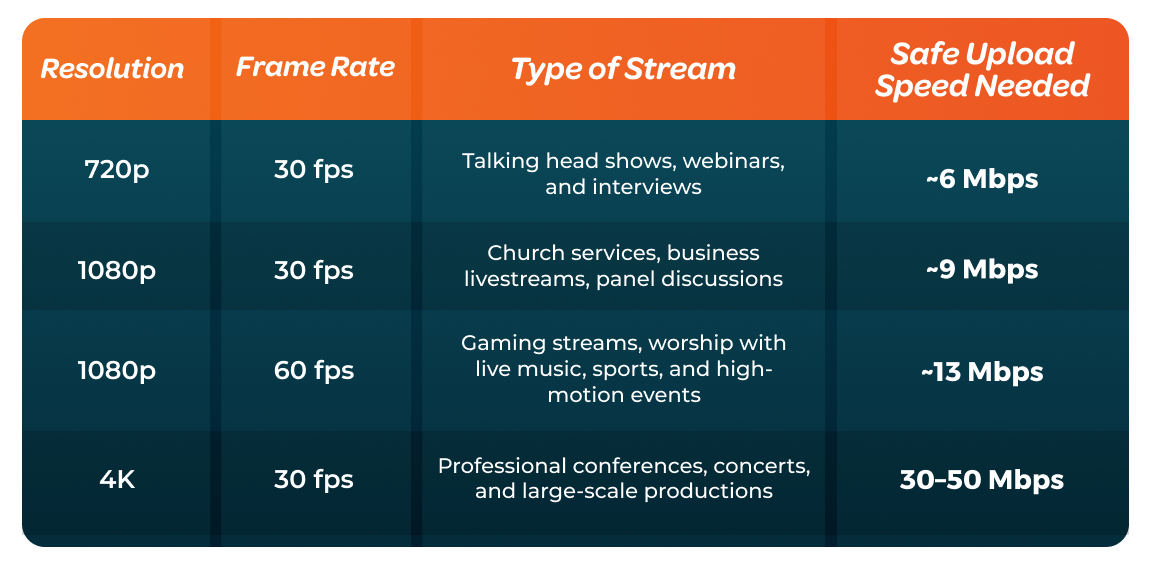 | Resolution | Frame Rate | Type of Stream | Safe Upload Speed Needed |
|---|---|---|---|
| 720p | 30 fps | Talking head shows, webinars, and interviews | ~6 Mbps |
| 1080p | 30 fps | Church services, business livestreams, panel discussions | ~9 Mbps |
| 1080p | 60 fps | Gaming streams, worship with live music, sports, and high-motion events | ~13 Mbps |
| 4K | 30 fps | Professional conferences, concerts, and large-scale productions | 30–50 Mbps |